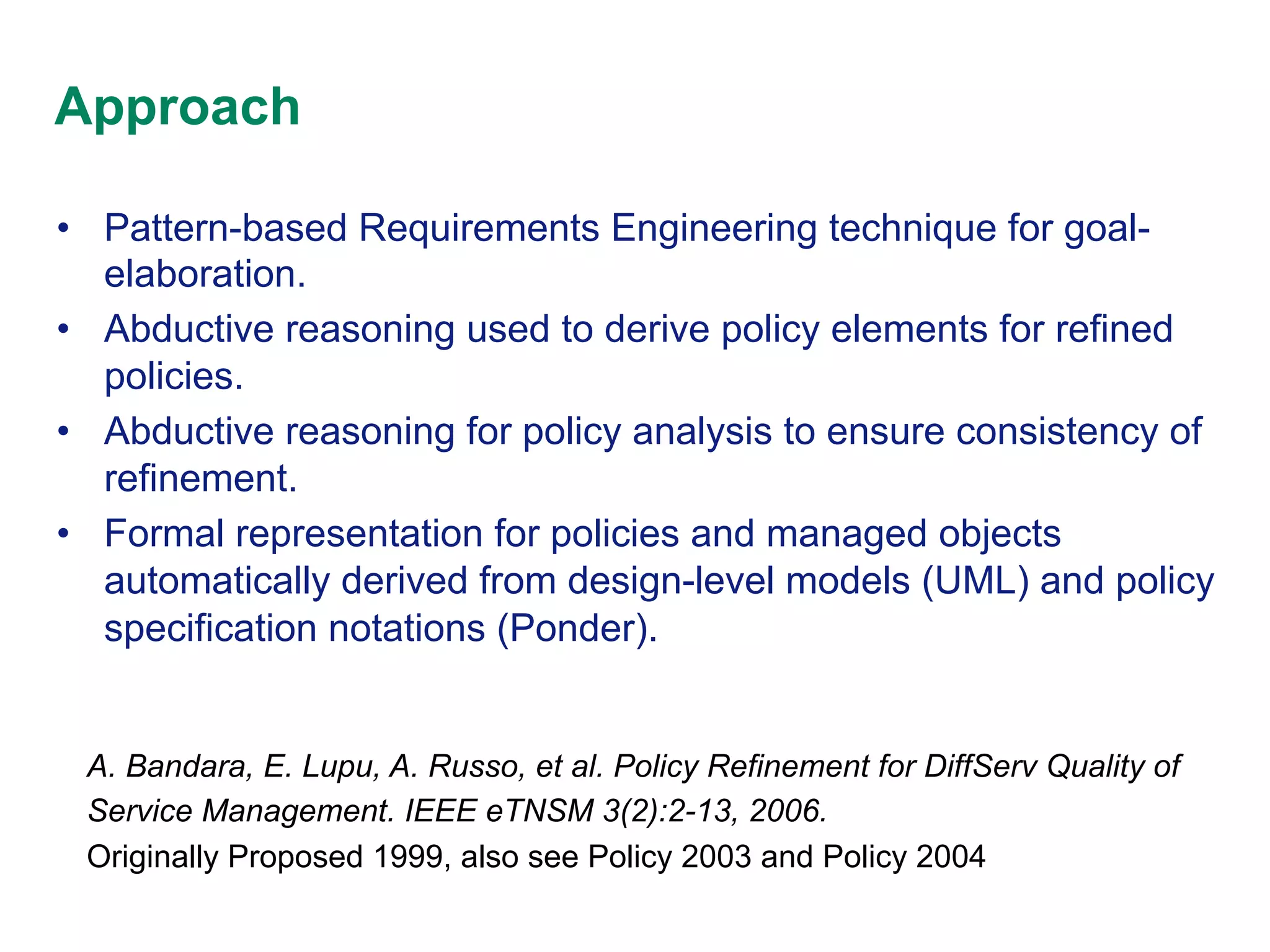 Approach

• Pattern-based Requirements Engineering technique for goal-elaboration.
• Abductive reasoning used to derive policy elements for refined policies.
• Abductive reasoning for policy analysis to ensure consistency of refinement.
• Formal representation for policies and managed objects automatically derived from design-level models (UML) and policy specification notations (Ponder).

A. Bandara, E. Lupu, A. Russo, et al. Policy Refinement for DiffServ Quality of Service Management. IEEE eTNSM 3(2):2-13, 2006.
Originally Proposed 1999, also see Policy 2003 and Policy 2004